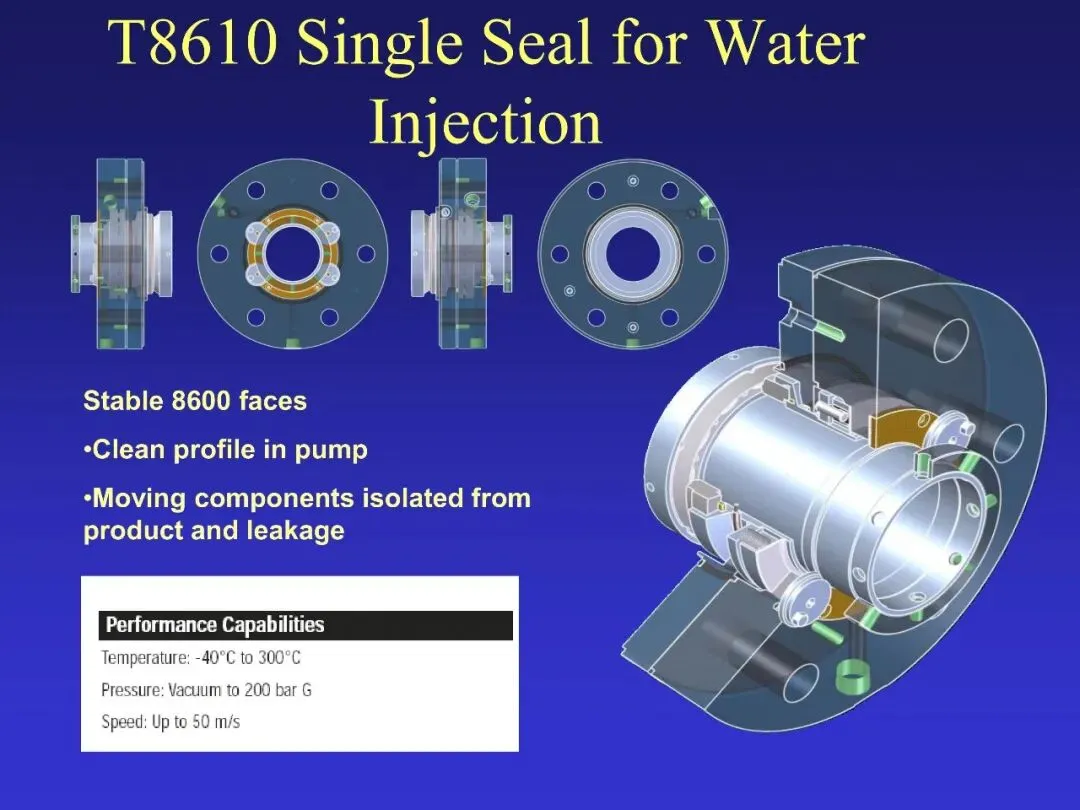 T8610 Single Seal for Water Injection

Stable 8600 faces

•Clean profile in pump

•Moving components isolated from product and leakage

Performance Capabilities

Temperature: -40°C to 300°C

Pressure: Vacuum to 200 bar G

Speed: Up to 50 m/s